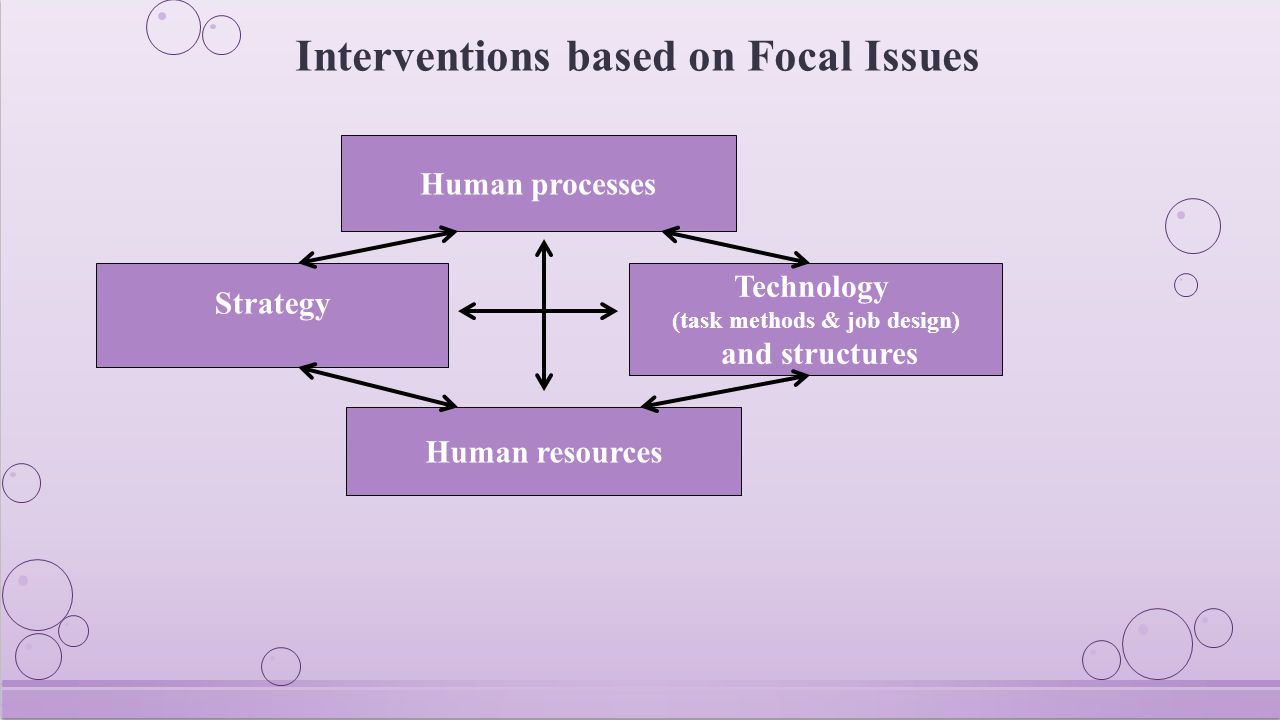 Interventions based on Focal Issues

Human processes

Strategy

Technology
(task methods & job design)
and structures

Human resources